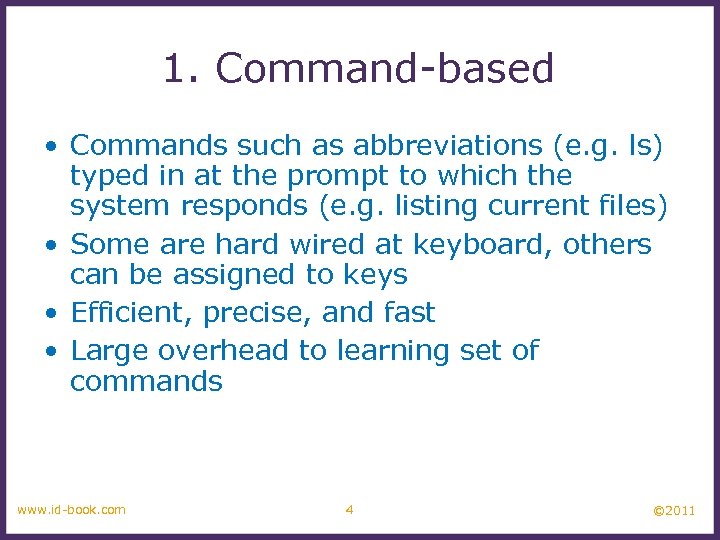 1. Command-based

• Commands such as abbreviations (e.g. ls) typed in at the prompt to which the system responds (e.g. listing current files)
• Some are hard wired at keyboard, others can be assigned to keys
• Efficient, precise, and fast
• Large overhead to learning set of commands

www.id-book.com

4

©2011